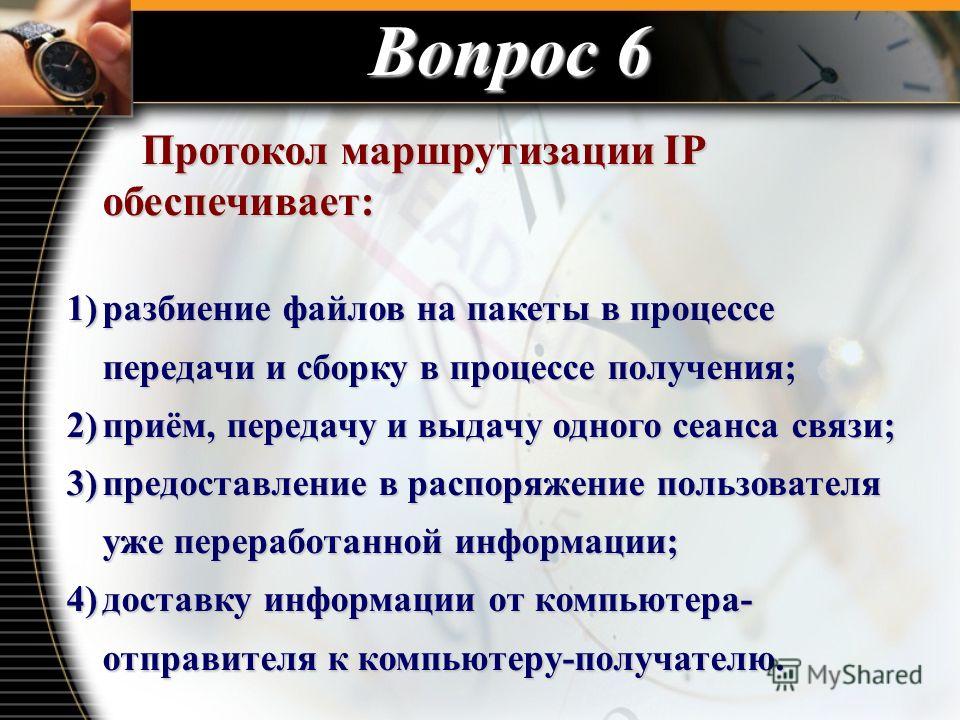 Вопрос 6

Протокол маршрутизации IP обеспечивает:

1) разбиение файлов на пакеты в процессе передачи и сборку в процессе получения;
2) приём, передачу и выдачу одного сеанса связи;
3) предоставление в распоряжение пользователя уже переработанной информации;
4) доставку информации от компьютера-отправителя к компьютеру-получателю.

MyShared